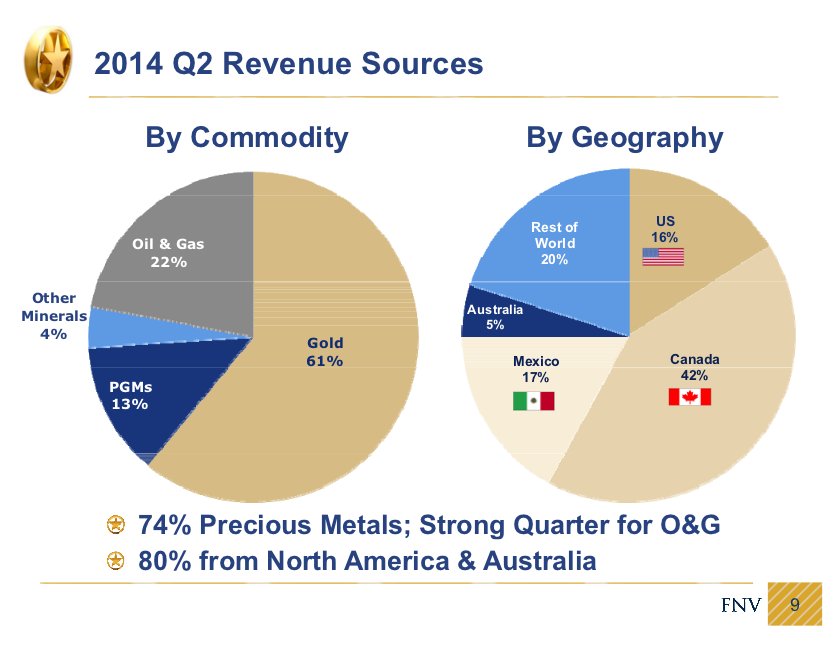 2014 Q2 Revenue Sources

By Commodity

Oil & Gas 22%

Other Minerals 4%

PGMs 13%

Gold 61%

By Geography

Rest of World 20%

US 16%

Australia 5%

Mexico 17%

Canada 42%

74% Precious Metals; Strong Quarter for O&G

80% from North America & Australia

FNV 9